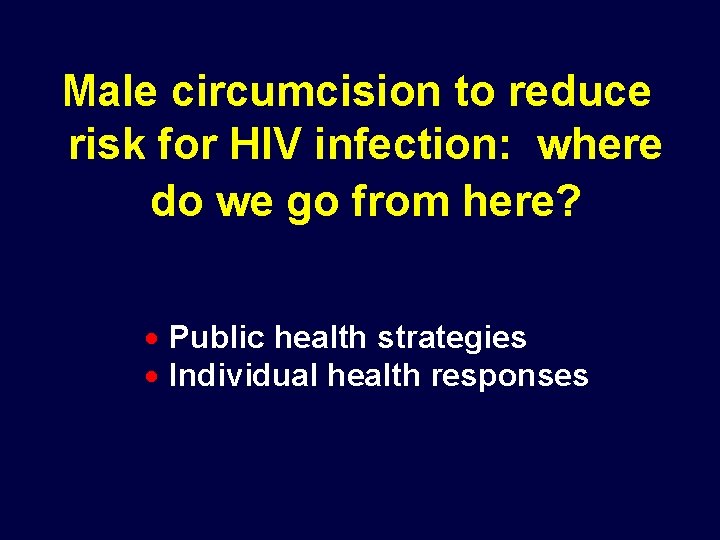 Male circumcision to reduce risk for HIV infection: where do we go from here?

• Public health strategies
• Individual health responses